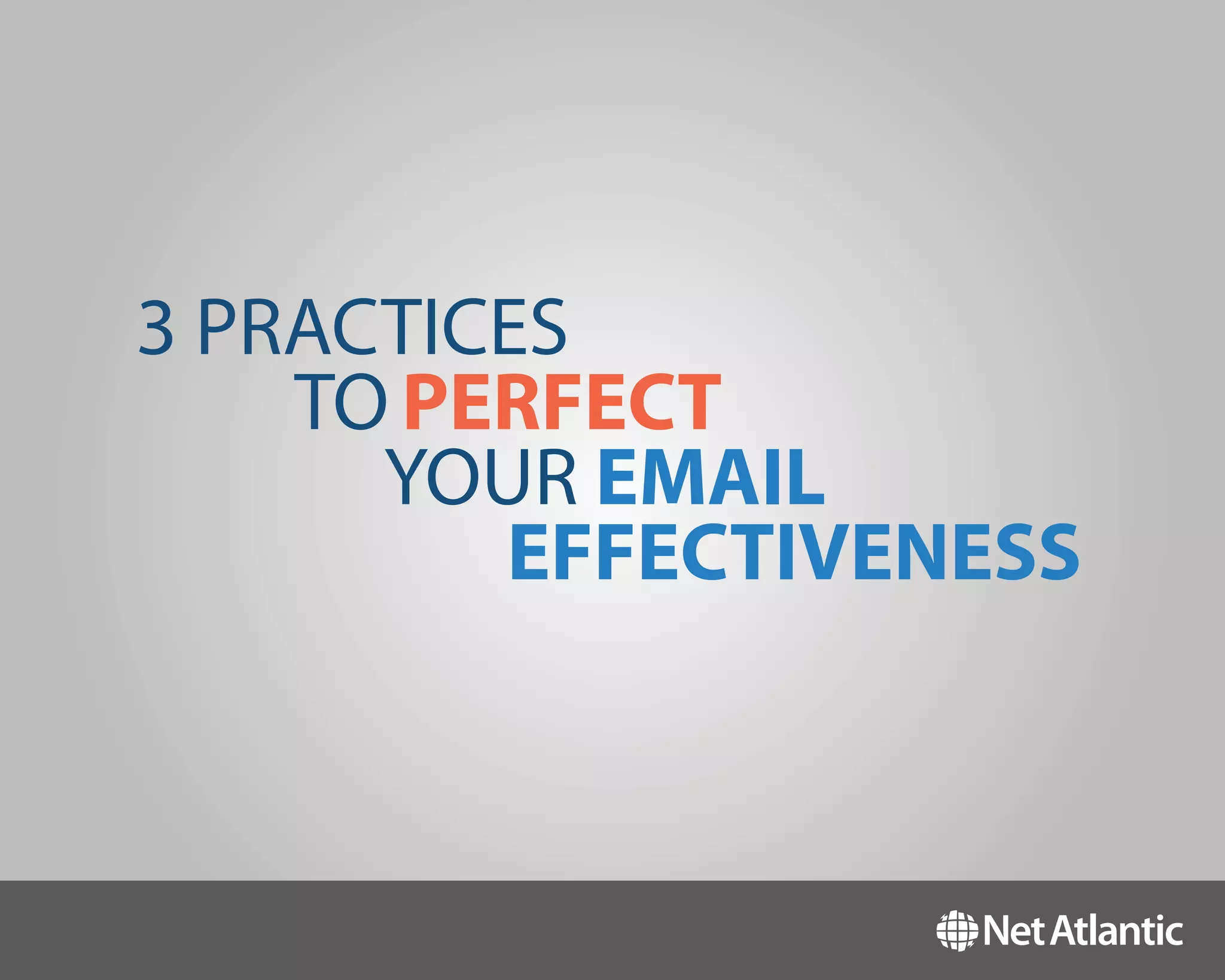 3 PRACTICES
TO PERFECT
YOUR EMAIL
EFFECTIVENESS

Net Atlantic